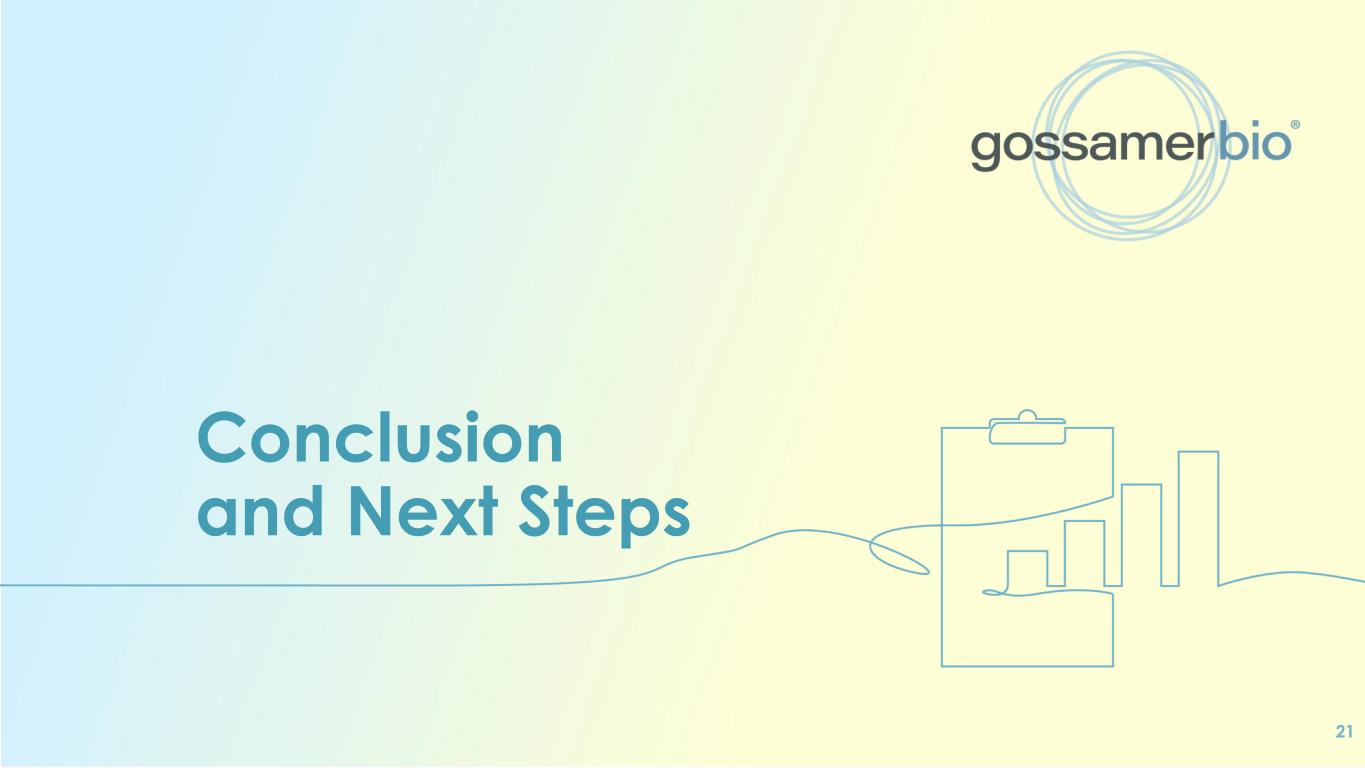 gossamerbio®

Conclusion and Next Steps

21